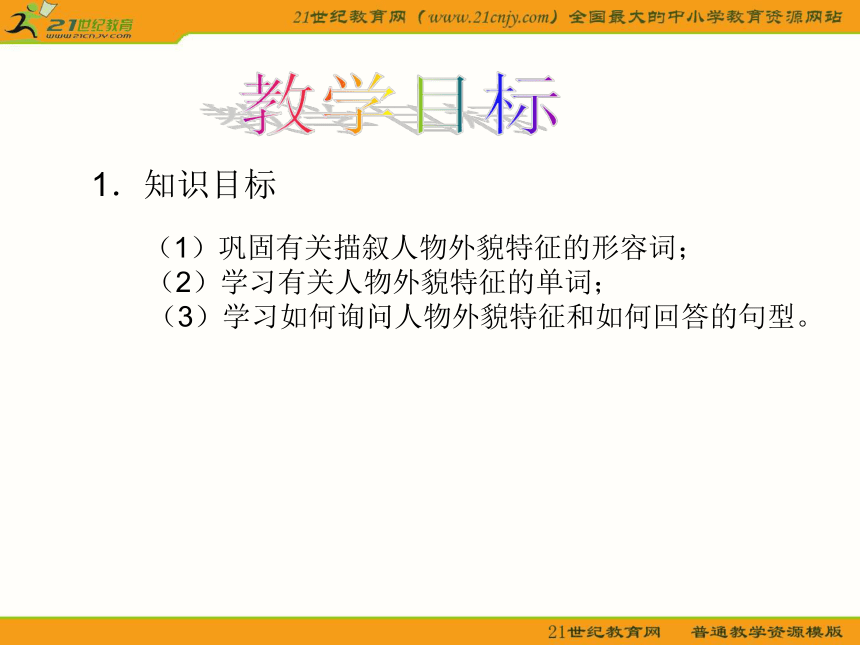 21世纪教育
www.21cnjy.com

21世纪教育网（www.21cnjy.com）全国最大的中小学教育资源网站

教学目标

1．知识目标

（1）巩固有关描叙人物外貌特征的形容词；
（2）学习有关人物外貌特征的单词；
（3）学习如何询问人物外貌特征和如何回答的句型。

21世纪教育网　普通教学资源模版